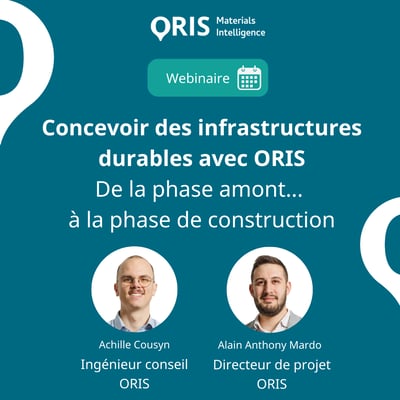 ORIS Materials Intelligence

Webinaire

Concevoir des infrastructures durables avec ORIS
De la phase amont…
à la phase de construction

Achille Cousyn
Ingénieur conseil
ORIS

Alain Anthony Mardo
Directeur de projet
ORIS